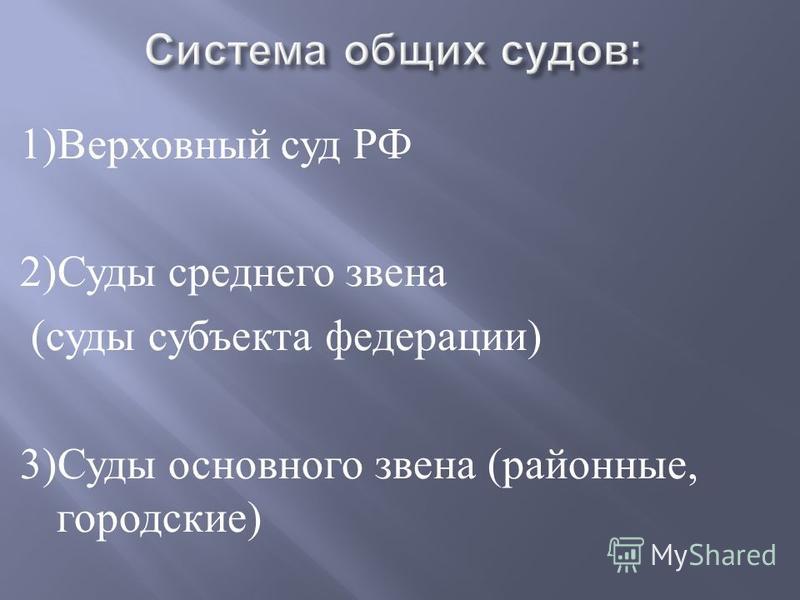 Система общих судов:

1)Верховный суд РФ

2)Суды среднего звена
(суды субъекта федерации)

3)Суды основного звена (районные, городские)

MyShared